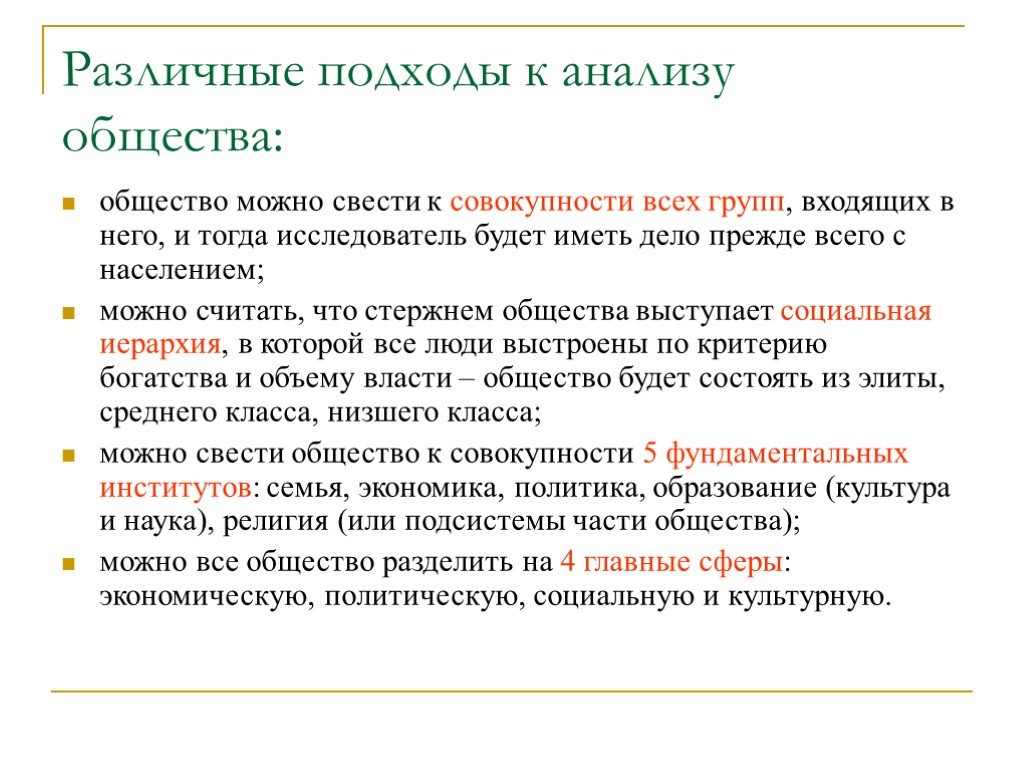 Различные подходы к анализу общества:

общество можно свести к совокупности всех групп, входящих в него, и тогда исследователь будет иметь дело прежде всего с населением;

можно считать, что стержнем общества выступает социальная иерархия, в которой все люди выстроены по критерию богатства и объему власти – общество будет состоять из элиты, среднего класса, низшего класса;

можно свести общество к совокупности 5 фундаментальных институтов: семья, экономика, политика, образование (культура и наука), религия (или подсистемы части общества);

можно все общество разделить на 4 главные сферы: экономическую, политическую, социальную и культурную.